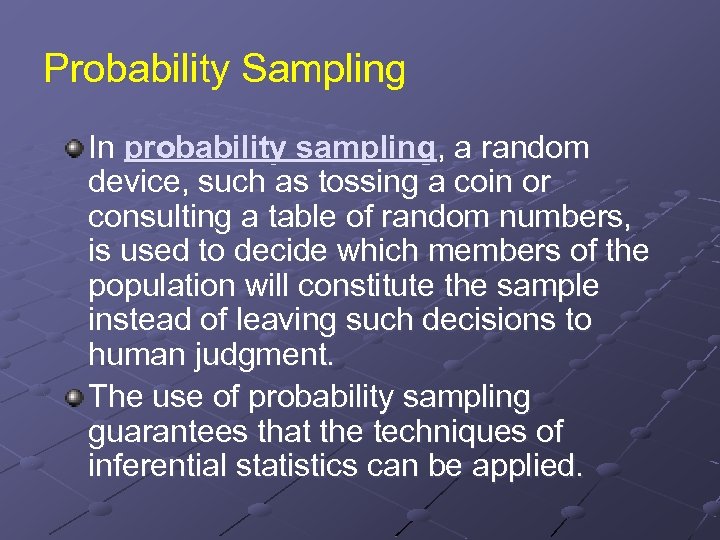 Probability Sampling

In probability sampling, a random device, such as tossing a coin or consulting a table of random numbers, is used to decide which members of the population will constitute the sample instead of leaving such decisions to human judgment.

The use of probability sampling guarantees that the techniques of inferential statistics can be applied.